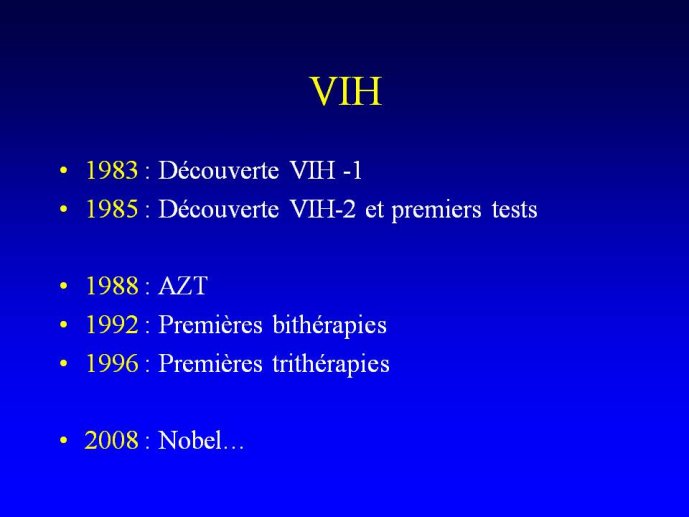 VIH

• 1983 : Découverte VIH -1
• 1985 : Découverte VIH-2 et premiers tests

• 1988 : AZT
• 1992 : Premières bithérapies
• 1996 : Premières trithérapies

• 2008 : Nobel…